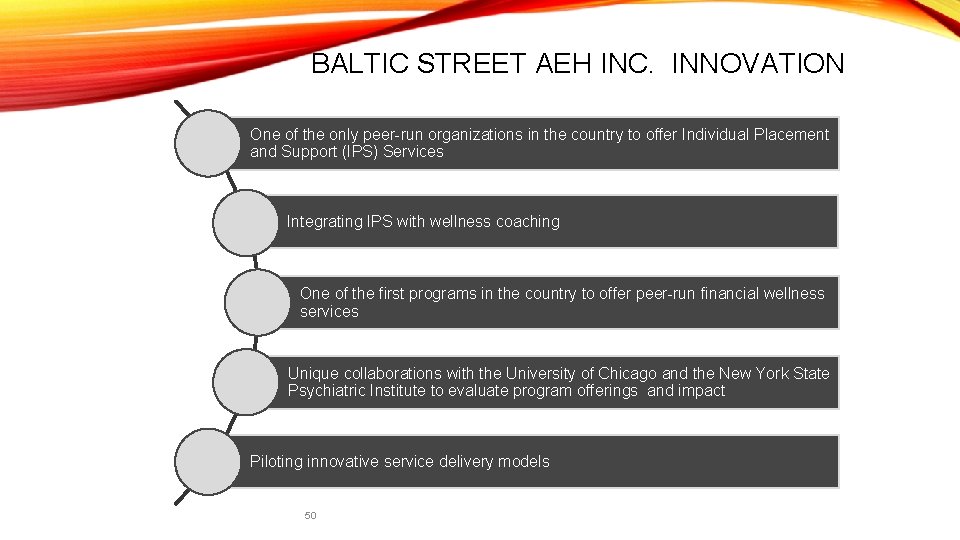 BALTIC STREET AEH INC. INNOVATION

One of the only peer-run organizations in the country to offer Individual Placement and Support (IPS) Services

Integrating IPS with wellness coaching

One of the first programs in the country to offer peer-run financial wellness services

Unique collaborations with the University of Chicago and the New York State Psychiatric Institute to evaluate program offerings and impact

Piloting innovative service delivery models

50